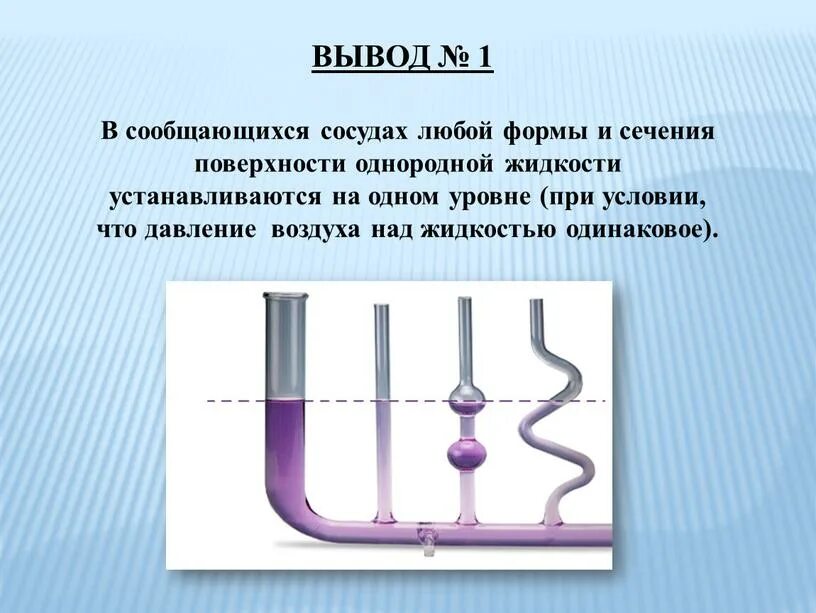 ВЫВОД № 1

В сообщающихся сосудах любой формы и сечения поверхности однородной жидкости устанавливаются на одном уровне (при условии, что давление воздуха над жидкостью одинаковое).